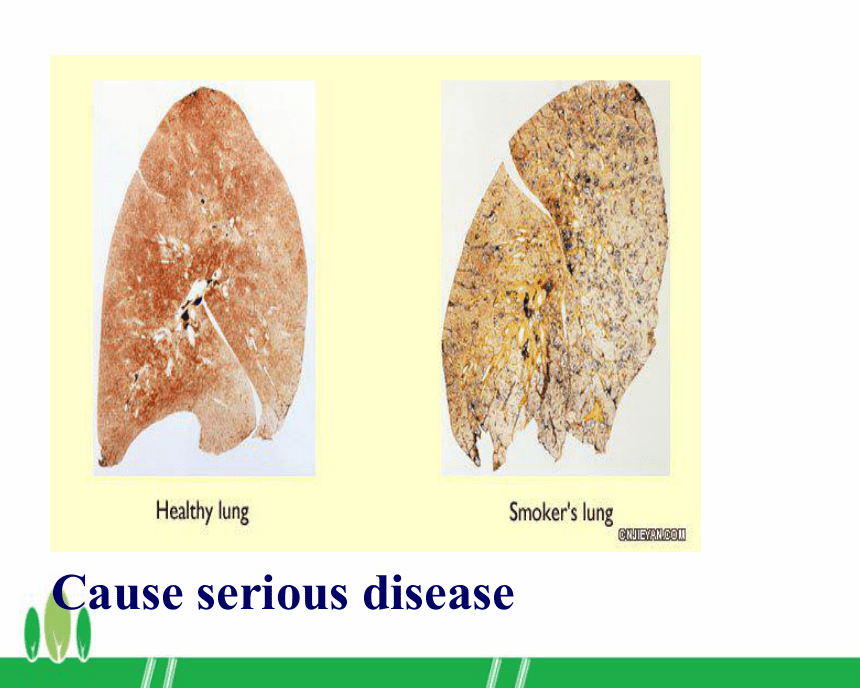 Healthy lung

Smoker's lung

CNJIEYAN.COM

Cause serious disease